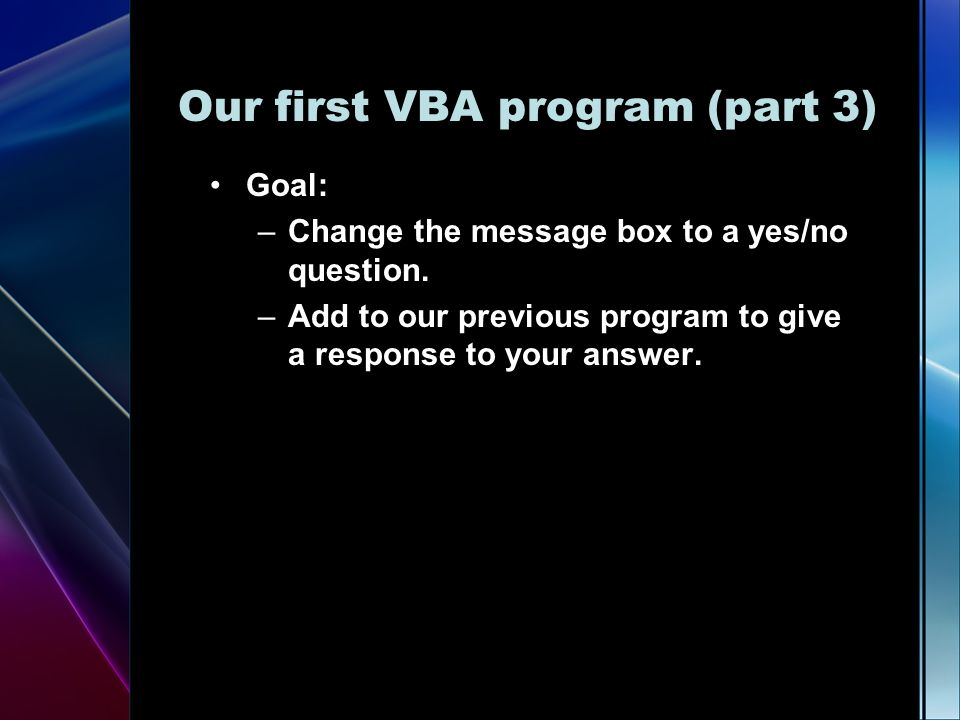 Our first VBA program (part 3)

• Goal:
– Change the message box to a yes/no question.
– Add to our previous program to give a response to your answer.